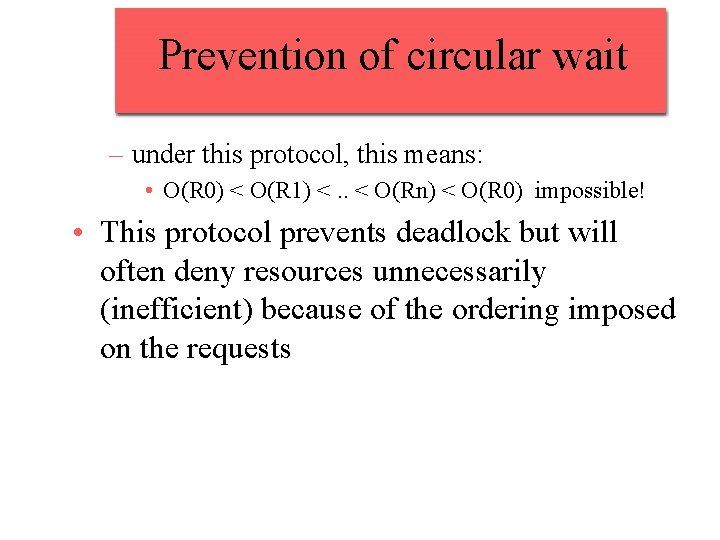 Prevention of circular wait

– under this protocol, this means:

• O(R0) < O(R1) < .. < O(Rn) < O(R0) impossible!

• This protocol prevents deadlock but will often deny resources unnecessarily (inefficient) because of the ordering imposed on the requests